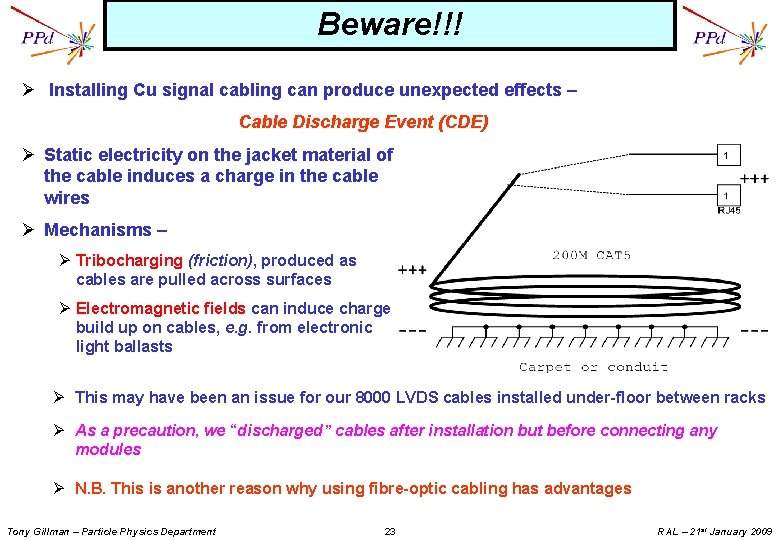 PPd

Beware!!!

PPd

➢ Installing Cu signal cabling can produce unexpected effects –

Cable Discharge Event (CDE)

➢ Static electricity on the jacket material of the cable induces a charge in the cable wires

➢ Mechanisms –

➢ Tribocharging (friction), produced as cables are pulled across surfaces

➢ Electromagnetic fields can induce charge build up on cables, e.g. from electronic light ballasts

1

+++

1

RJ45

200M CAT5

+++

---

---

Carpet or conduit

➢ This may have been an issue for our 8000 LVDS cables installed under-floor between racks

➢ As a precaution, we "discharged" cables after installation but before connecting any modules

➢ N.B. This is another reason why using fibre-optic cabling has advantages

Tony Gillman – Particle Physics Department

23

RAL – 21st January 2009